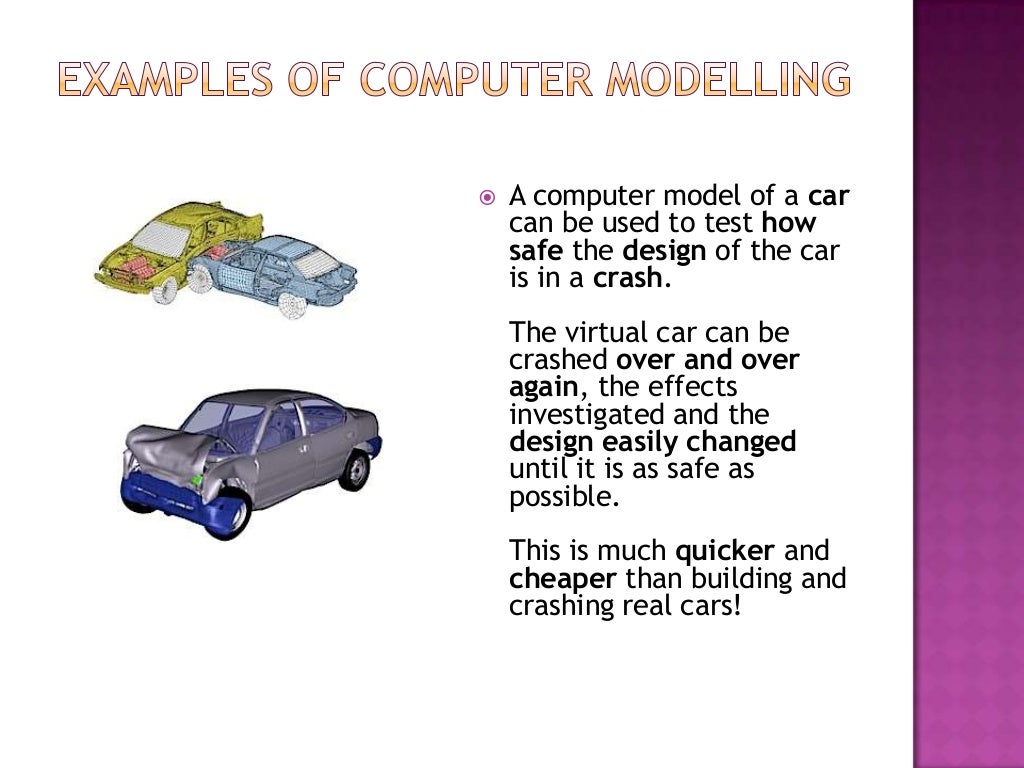 EXAMPLES OF COMPUTER MODELLING

A computer model of a car can be used to test how safe the design of the car is in a crash.

The virtual car can be crashed over and over again, the effects investigated and the design easily changed until it is as safe as possible.

This is much quicker and cheaper than building and crashing real cars!